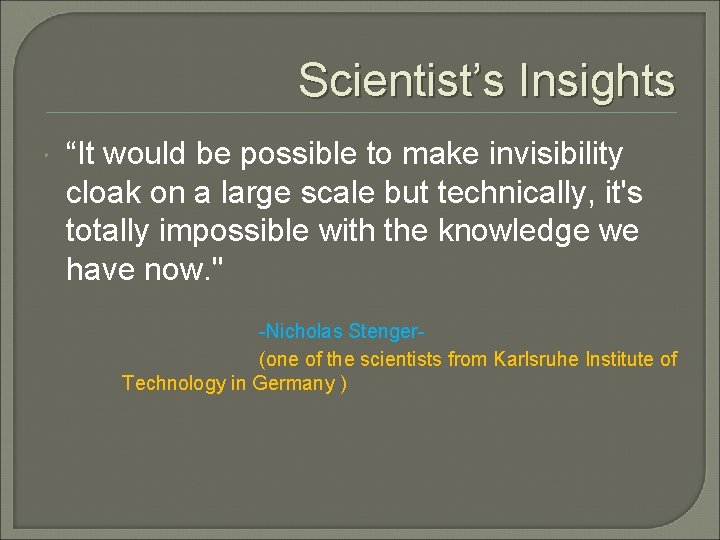 Scientist’s Insights

“It would be possible to make invisibility cloak on a large scale but technically, it's totally impossible with the knowledge we have now."

-Nicholas Stenger-

(one of the scientists from Karlsruhe Institute of Technology in Germany )